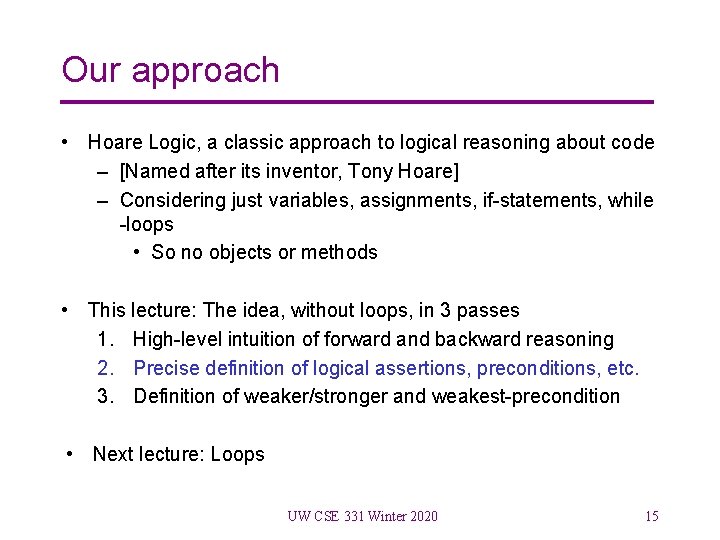 Our approach

• Hoare Logic, a classic approach to logical reasoning about code
– [Named after its inventor, Tony Hoare]
– Considering just variables, assignments, if-statements, while -loops
• So no objects or methods

• This lecture: The idea, without loops, in 3 passes
1. High-level intuition of forward and backward reasoning
2. Precise definition of logical assertions, preconditions, etc.
3. Definition of weaker/stronger and weakest-precondition

• Next lecture: Loops

UW CSE 331 Winter 2020

15